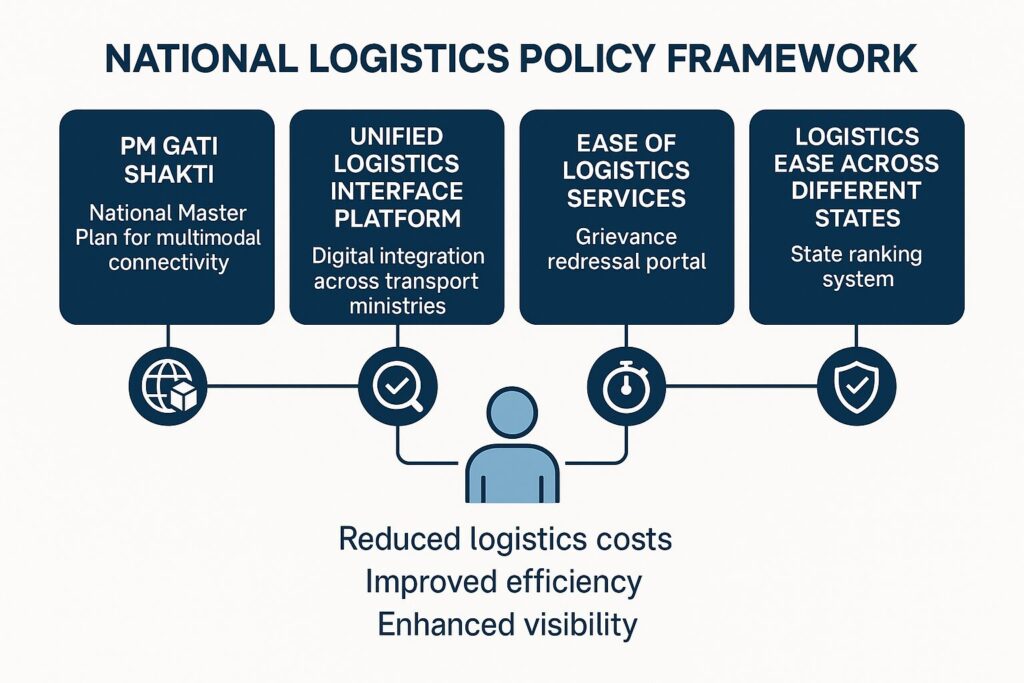 NATIONAL LOGISTICS POLICY FRAMEWORK

PM GATI SHAKTI

National Master Plan for multimodal connectivity

UNIFIED LOGISTICS INTERFACE PLATFORM

Digital integration across transport ministries

EASE OF LOGISTICS SERVICES

Grievance redressal portal

LOGISTICS EASE ACROSS DIFFERENT STATES

State ranking system

Reduced logistics costs
Improved efficiency
Enhanced visibility